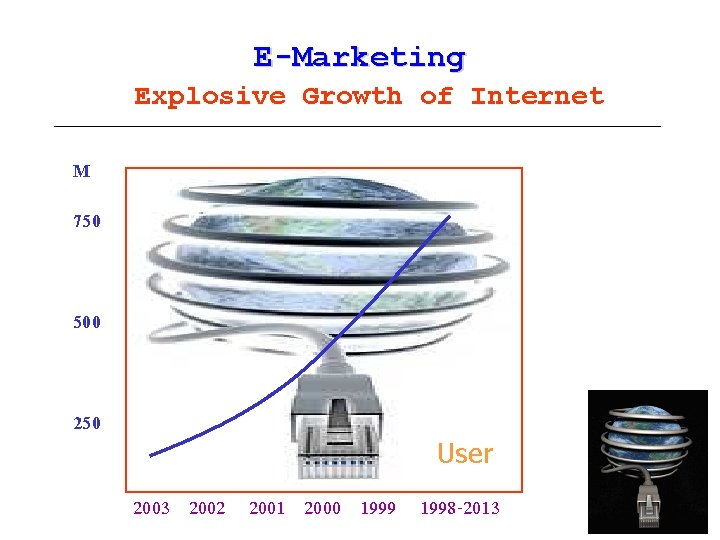 E-Marketing
Explosive Growth of Internet

M
750
500
250

User

2003 2002 2001 2000 1999 1998-2013